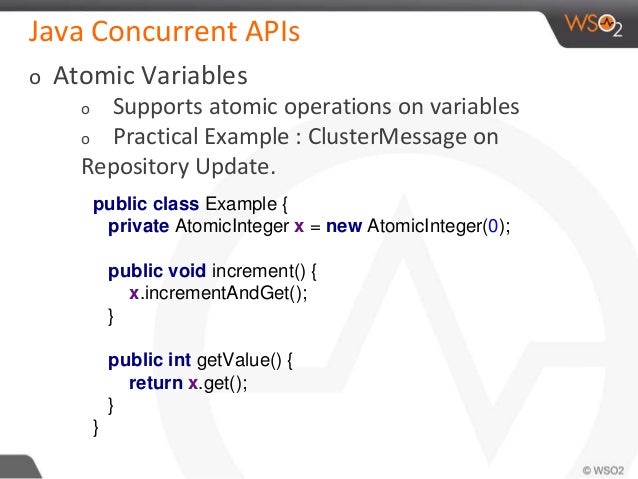 Java Concurrent APIs

WSO2

o Atomic Variables

o Supports atomic operations on variables

o Practical Example : ClusterMessage on Repository Update.

public class Example {
  private AtomicInteger x = new AtomicInteger(0);

  public void increment() {
    x.incrementAndGet();
  }

  public int getValue() {
    return x.get();
  }
}

© WSO2